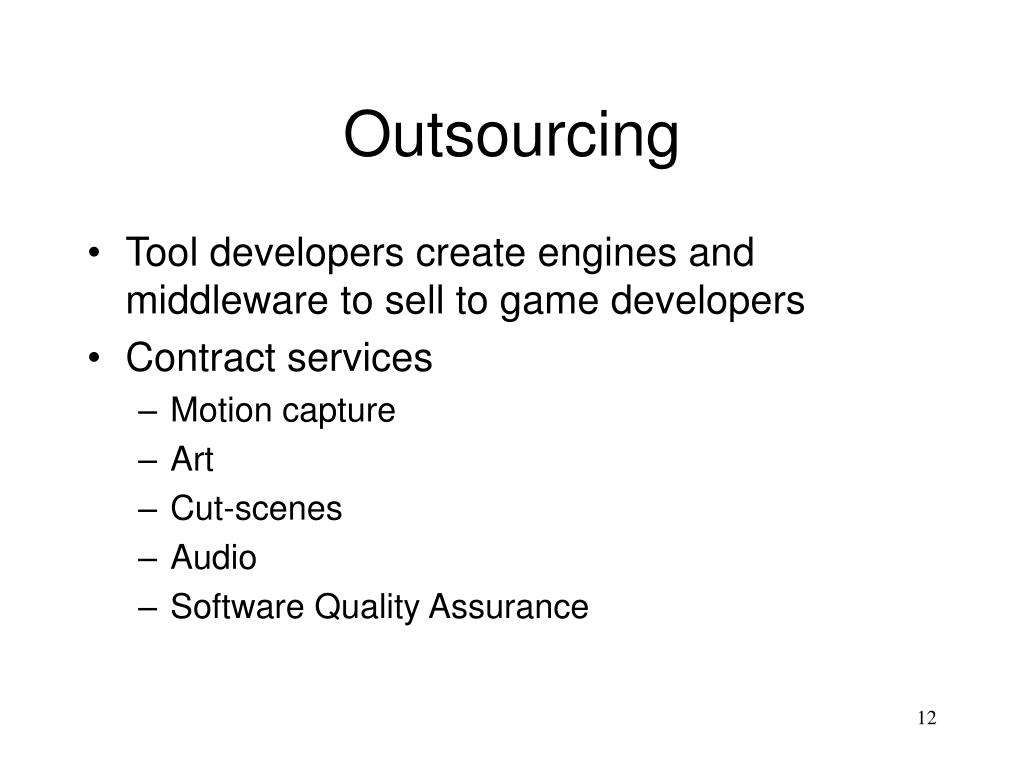 Outsourcing

• Tool developers create engines and middleware to sell to game developers
• Contract services
– Motion capture
– Art
– Cut-scenes
– Audio
– Software Quality Assurance

12